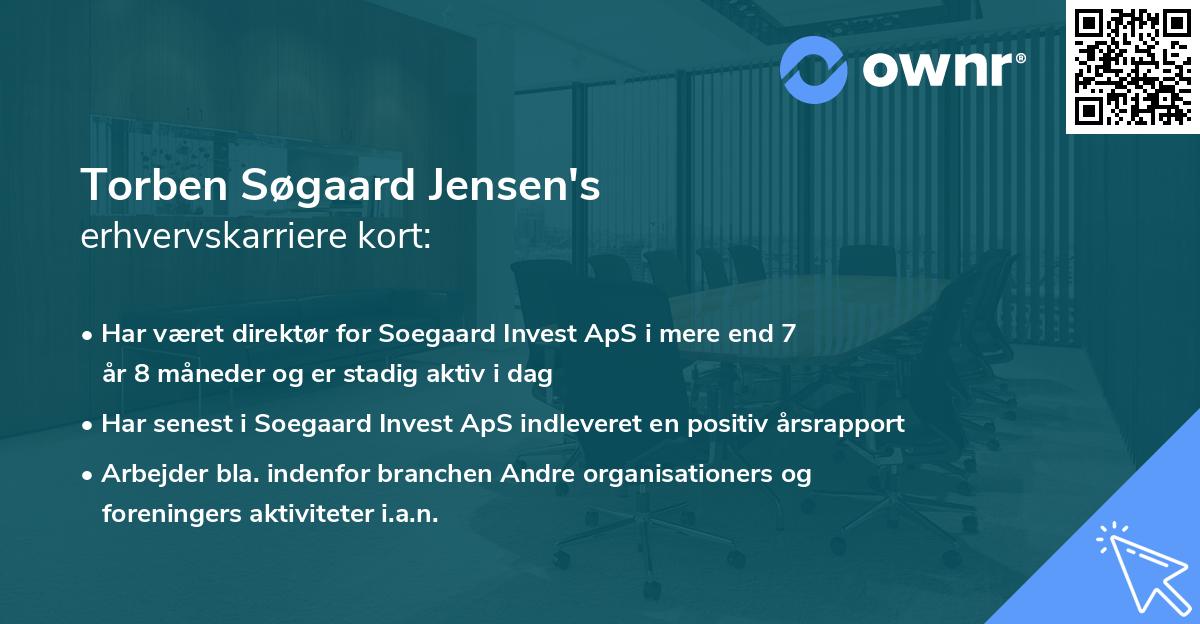 ownr®

Torben Søgaard Jensen's
erhvervskarriere kort:

• Har været direktør for Soegaard Invest ApS i mere end 7 år 8 måneder og er stadig aktiv i dag

• Har senest i Soegaard Invest ApS indleveret en positiv årsrapport

• Arbejder bla. indenfor branchen Andre organisationers og foreningers aktiviteter i.a.n.